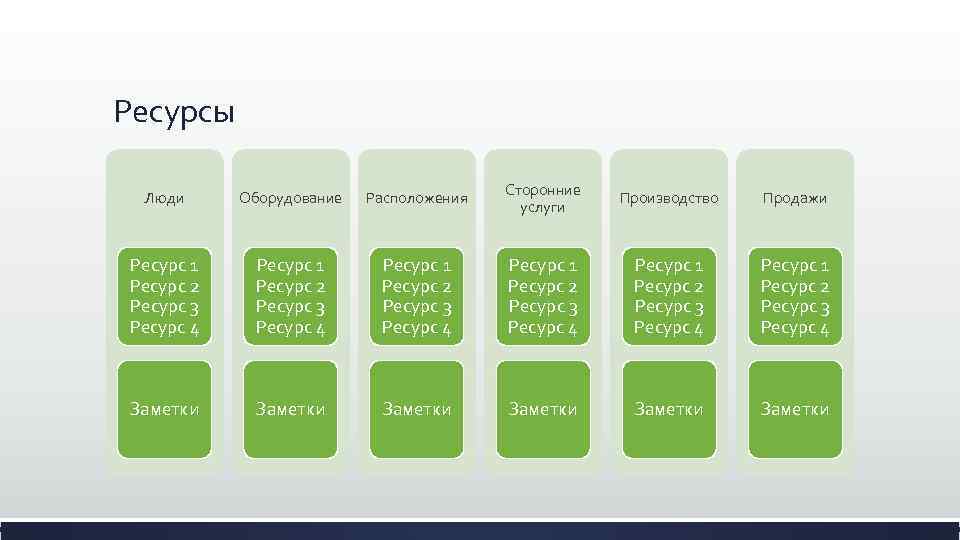 Ресурсы

Люди

Ресурс 1
Ресурс 2
Ресурс 3
Ресурс 4

Заметки

Оборудование

Ресурс 1
Ресурс 2
Ресурс 3
Ресурс 4

Заметки

Расположения

Ресурс 1
Ресурс 2
Ресурс 3
Ресурс 4

Заметки

Сторонние услуги

Ресурс 1
Ресурс 2
Ресурс 3
Ресурс 4

Заметки

Производство

Ресурс 1
Ресурс 2
Ресурс 3
Ресурс 4

Заметки

Продажи

Ресурс 1
Ресурс 2
Ресурс 3
Ресурс 4

Заметки